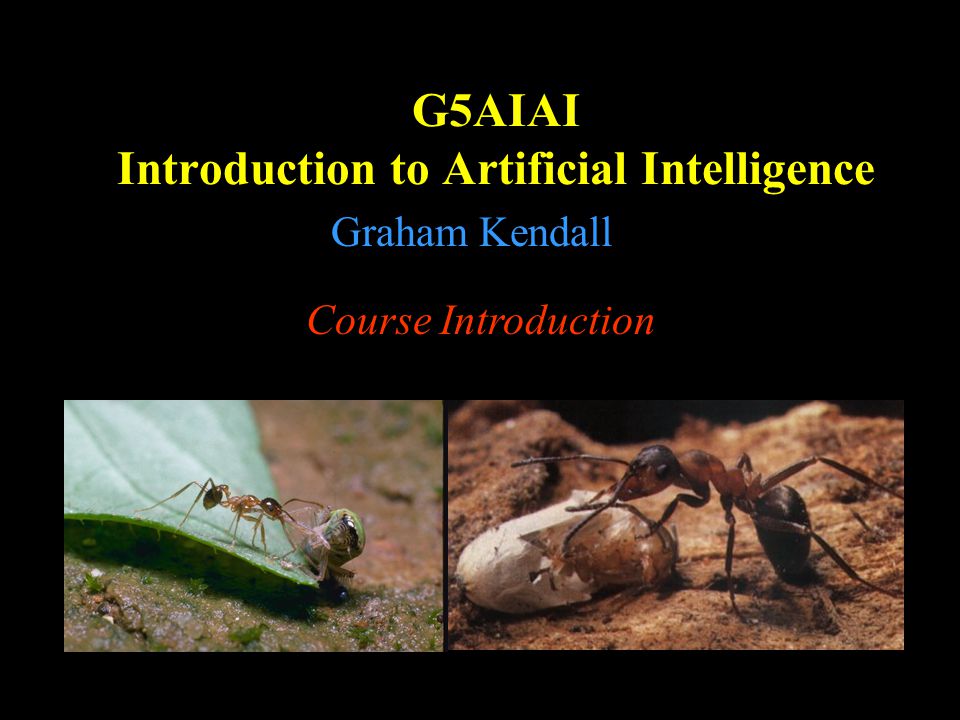 G5AIAI
Introduction to Artificial Intelligence
Graham Kendall

Course Introduction